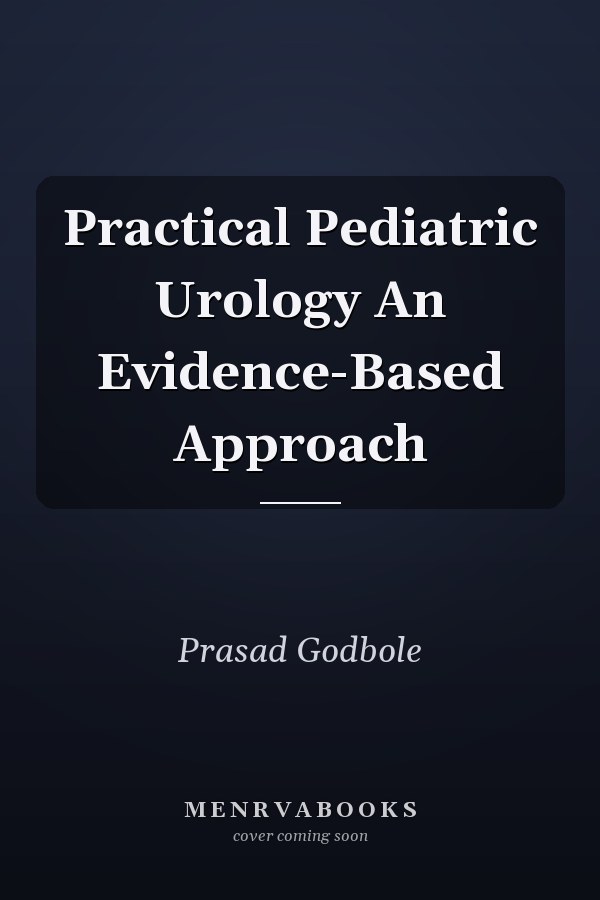 Practical Pediatric Urology An Evidence-Based Approach

Prasad Godbole

MENRVABOOKS
cover coming soon